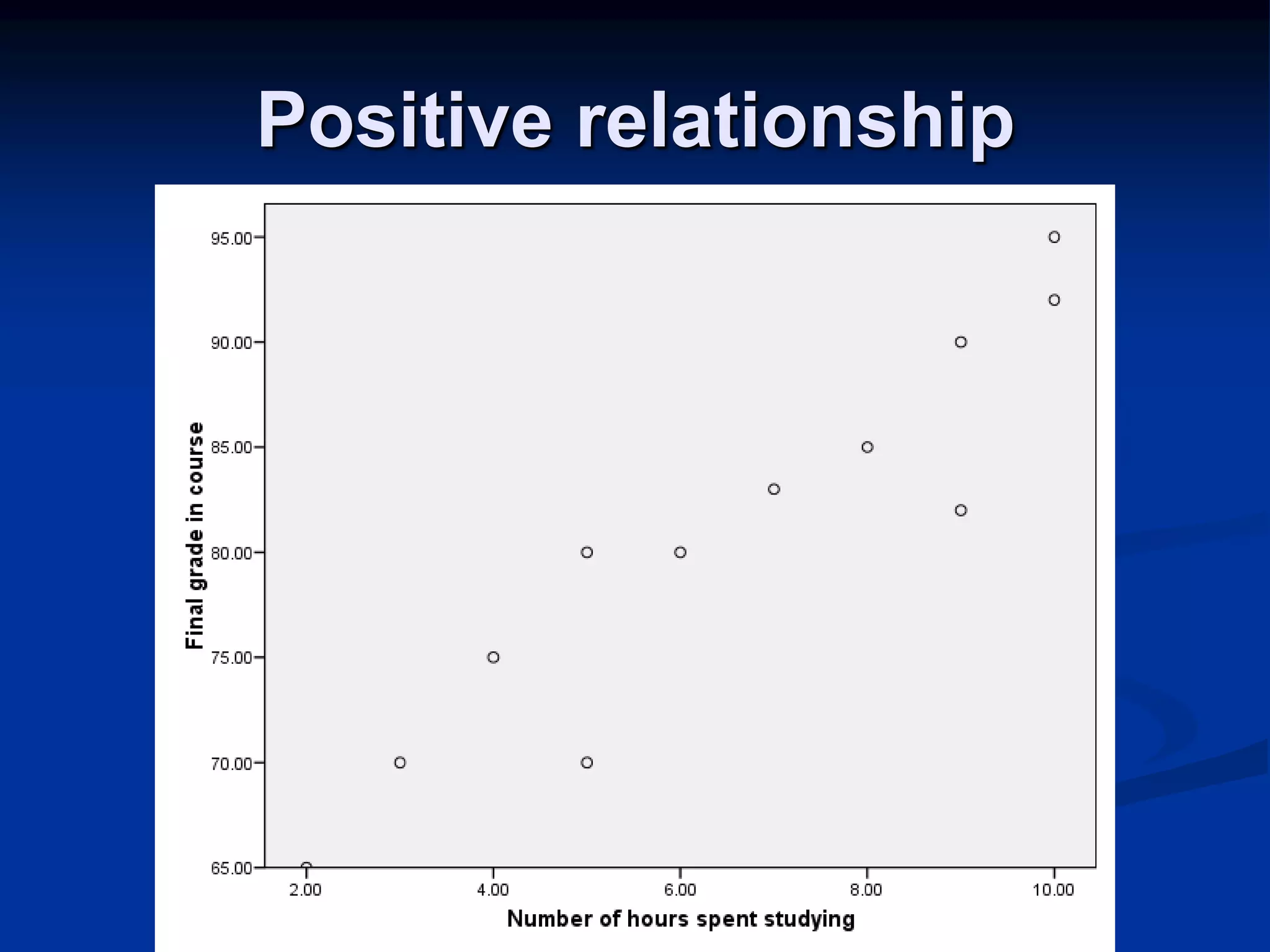 Positive relationship

Final grade in course

95.00
90.00
85.00
80.00
75.00
70.00
65.00

2.00
4.00
6.00
8.00
10.00

Number of hours spent studying